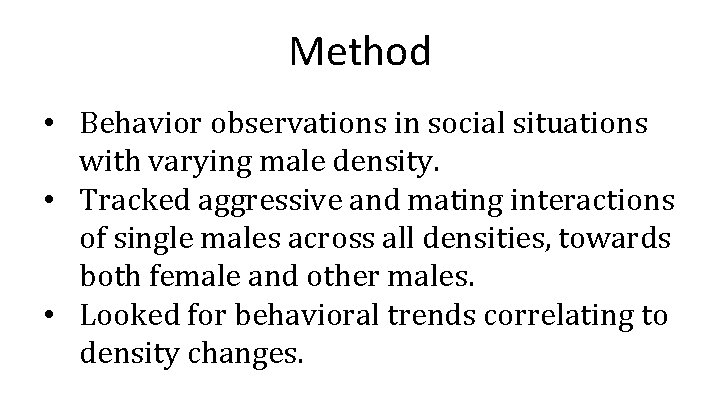 Method

• Behavior observations in social situations with varying male density.
• Tracked aggressive and mating interactions of single males across all densities, towards both female and other males.
• Looked for behavioral trends correlating to density changes.